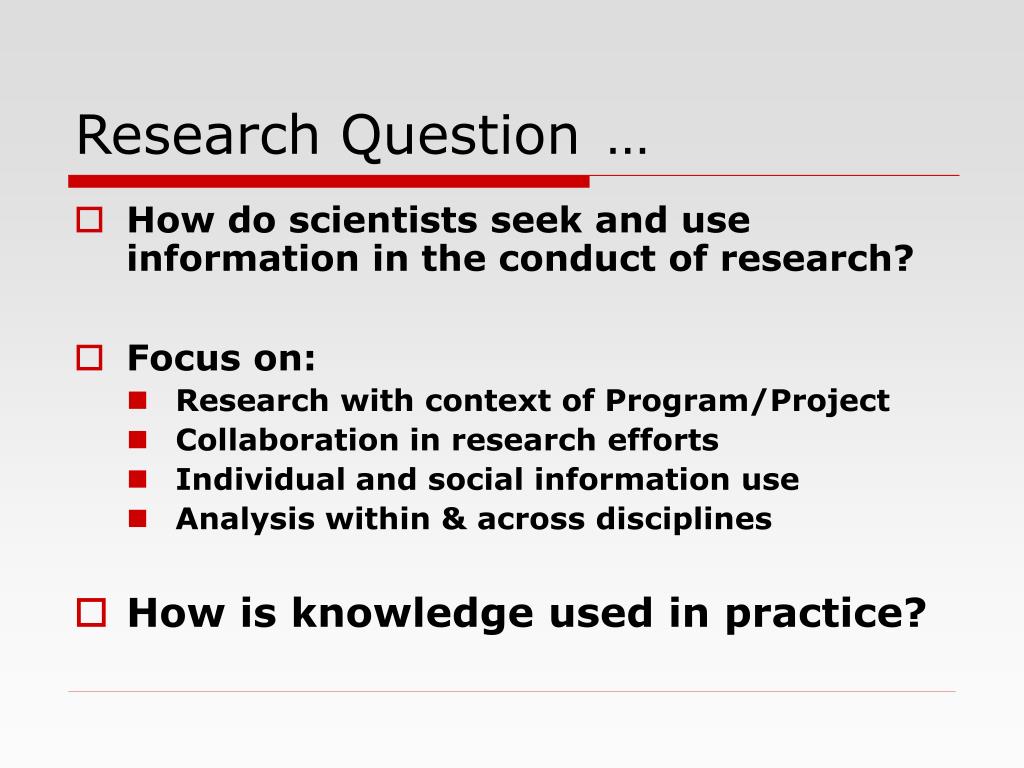 Research Question …

- How do scientists seek and use information in the conduct of research?

- Focus on:
  - Research with context of Program/Project
  - Collaboration in research efforts
  - Individual and social information use
  - Analysis within & across disciplines

- How is knowledge used in practice?